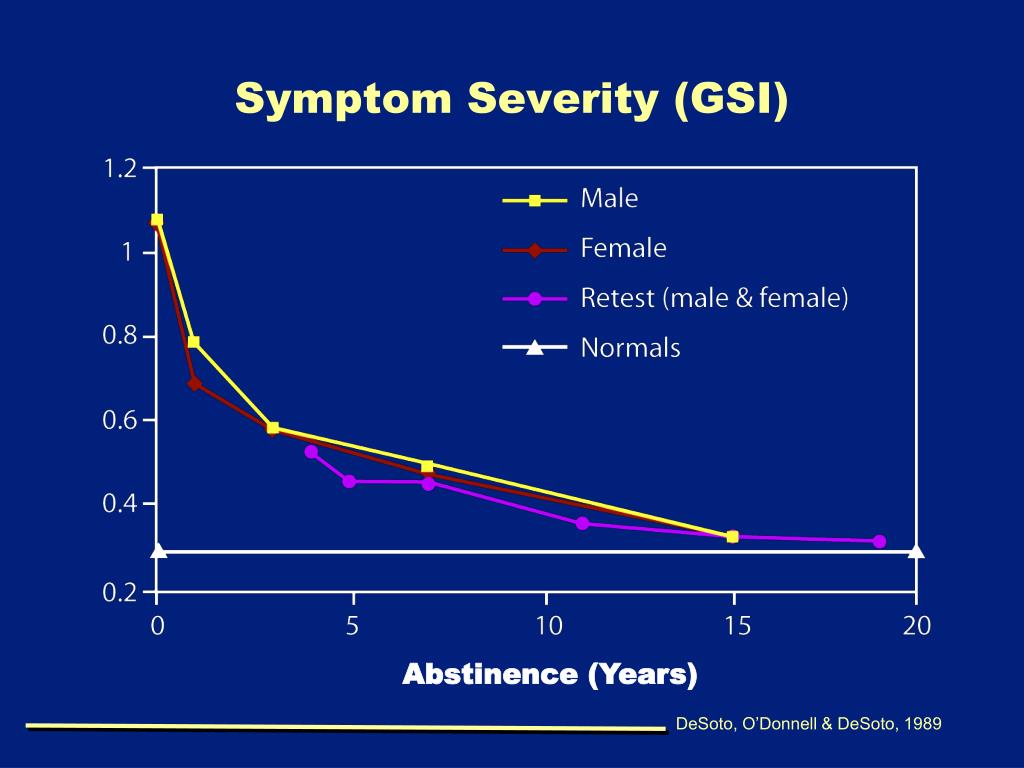 Symptom Severity (GSI)

1.2
1
0.8
0.6
0.4
0.2

Male
Female
Retest (male & female)
Normals

0
5
10
15
20

Abstinence (Years)

DeSoto, O'Donnell & DeSoto, 1989